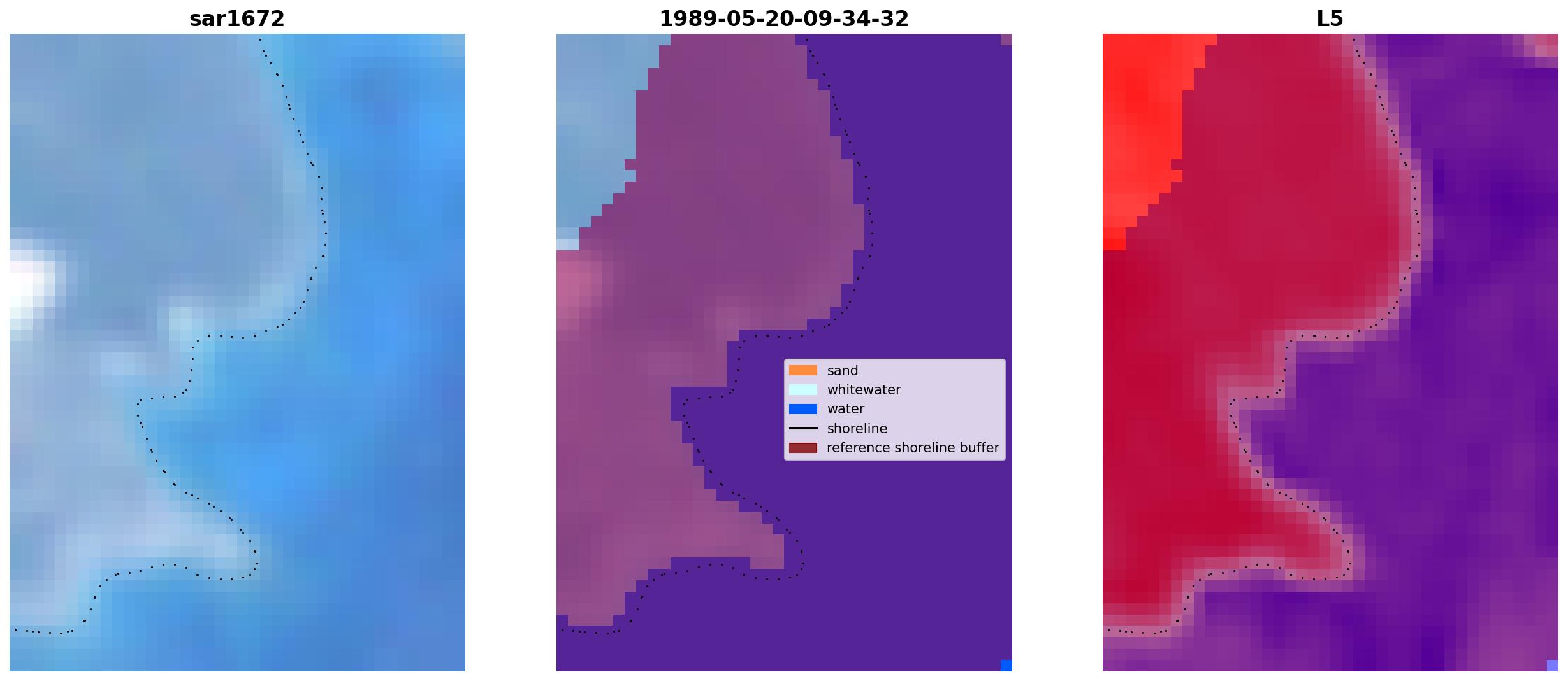 sar1672

1989-05-20-09-34-32

sand
whitewater
water
shoreline
reference shoreline buffer

L5